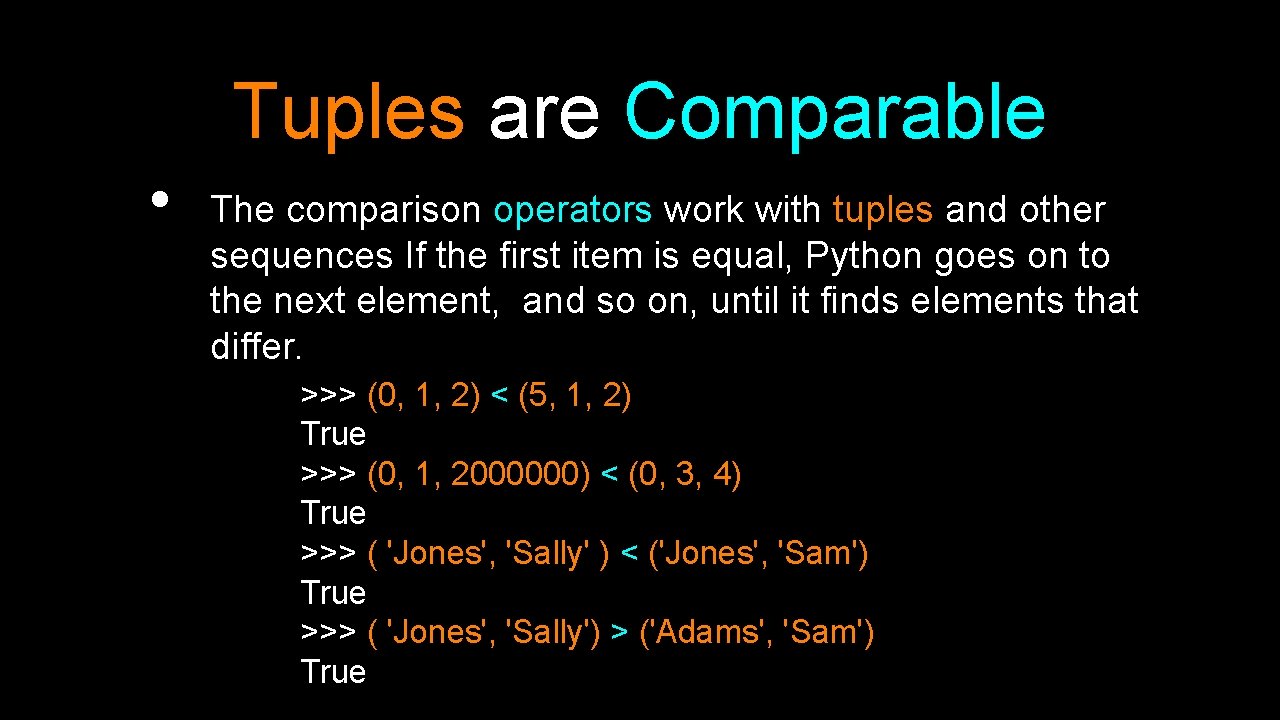 Tuples are Comparable

• The comparison operators work with tuples and other sequences If the first item is equal, Python goes on to the next element, and so on, until it finds elements that differ.

>>> (0, 1, 2) < (5, 1, 2)
True
>>> (0, 1, 2000000) < (0, 3, 4)
True
>>> ( 'Jones', 'Sally' ) < ('Jones', 'Sam')
True
>>> ( 'Jones', 'Sally') > ('Adams', 'Sam')
True